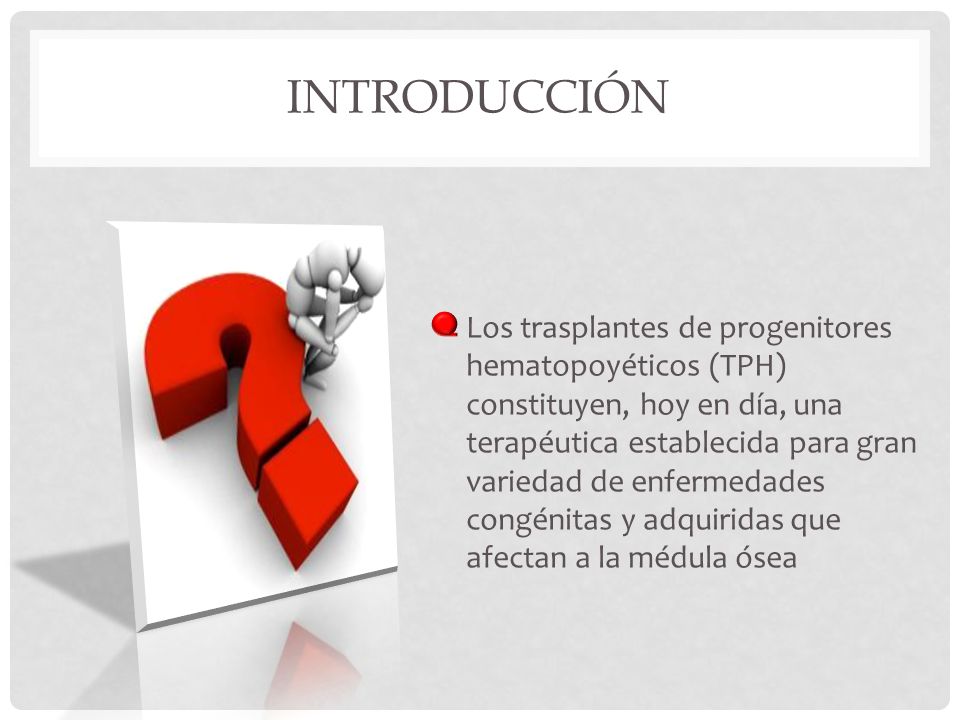 INTRODUCCIÓN

Los trasplantes de progenitores hematopoyéticos (TPH) constituyen, hoy en día, una terapéutica establecida para gran variedad de enfermedades congénitas y adquiridas que afectan a la médula ósea